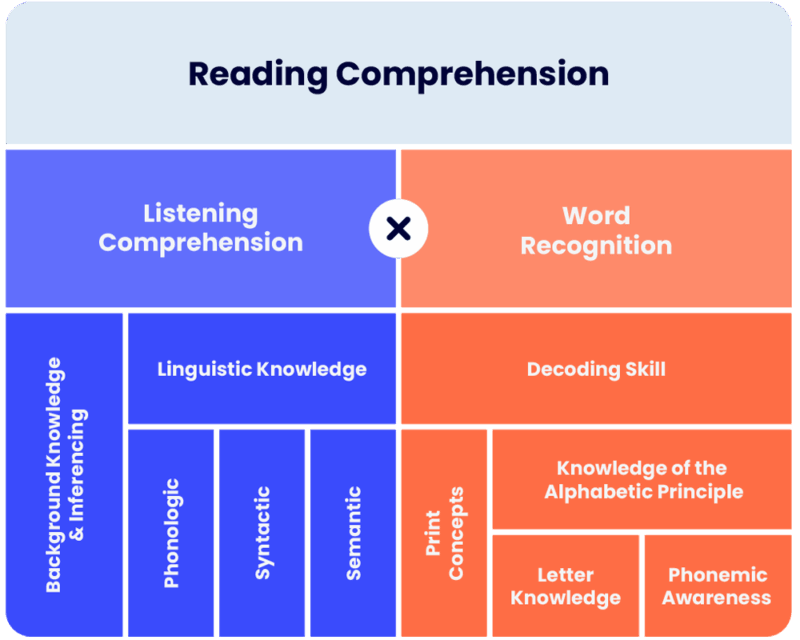 Reading Comprehension

Listening Comprehension

×

Word Recognition

Background Knowledge & Inferencing

Linguistic Knowledge

Phonologic

Syntactic

Semantic

Decoding Skill

Print Concepts

Knowledge of the Alphabetic Principle

Letter Knowledge

Phonemic Awareness